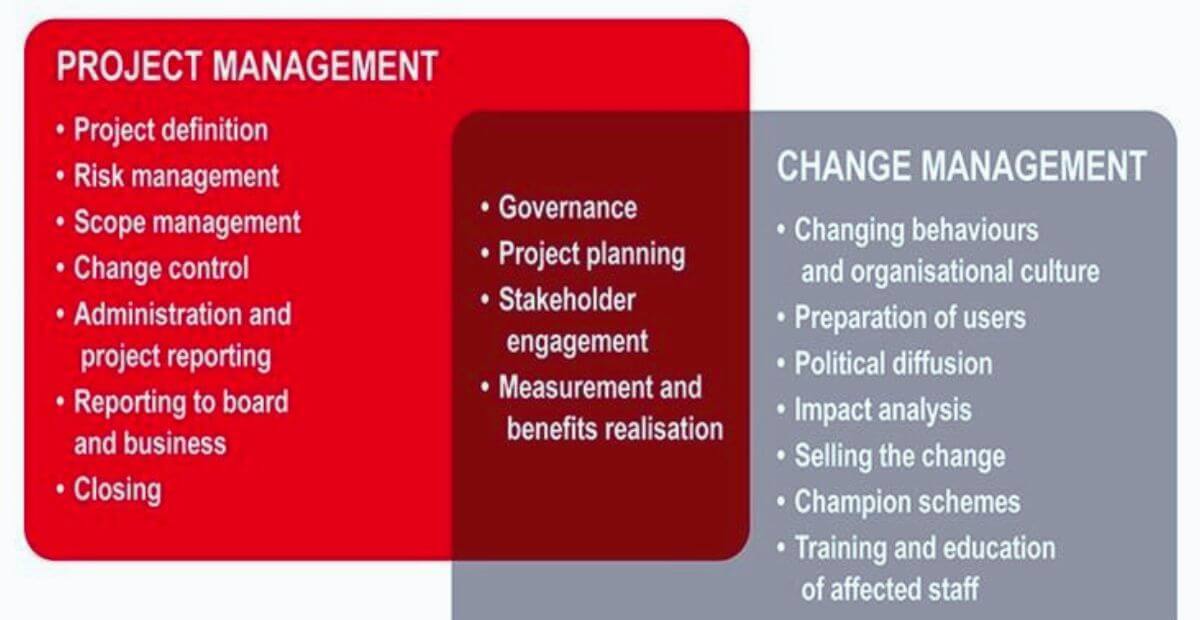 PROJECT MANAGEMENT

• Project definition
• Risk management
• Scope management
• Change control
• Administration and project reporting
• Reporting to board and business
• Closing

• Governance
• Project planning
• Stakeholder engagement
• Measurement and benefits realisation

CHANGE MANAGEMENT

• Changing behaviours and organisational culture
• Preparation of users
• Political diffusion
• Impact analysis
• Selling the change
• Champion schemes
• Training and education of affected staff